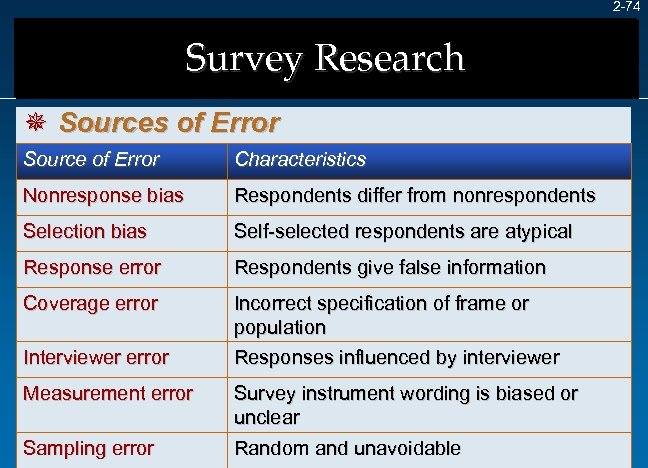 2-74

Survey Research

Sources of Error

| Source of Error | Characteristics |
|---|---|
| Nonresponse bias | Respondents differ from nonrespondents |
| Selection bias | Self-selected respondents are atypical |
| Response error | Respondents give false information |
| Coverage error | Incorrect specification of frame or population |
| Interviewer error | Responses influenced by interviewer |
| Measurement error | Survey instrument wording is biased or unclear |
| Sampling error | Random and unavoidable |